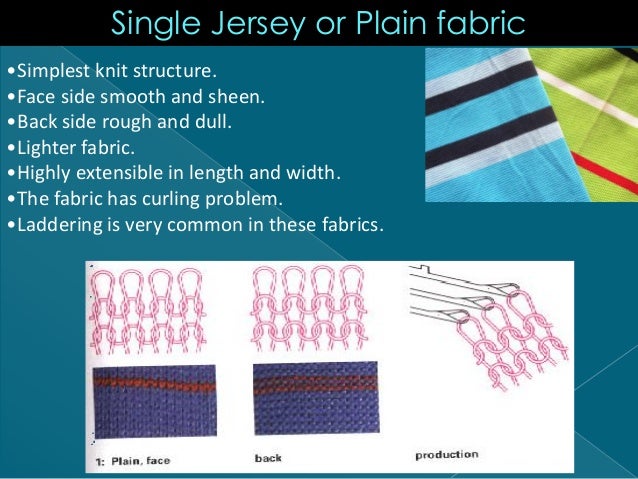 Single Jersey or Plain fabric

•Simplest knit structure.
•Face side smooth and sheen.
•Back side rough and dull.
•Lighter fabric.
•Highly extensible in length and width.
•The fabric has curling problem.
•Laddering is very common in these fabrics.

1: Plain, face

back

production